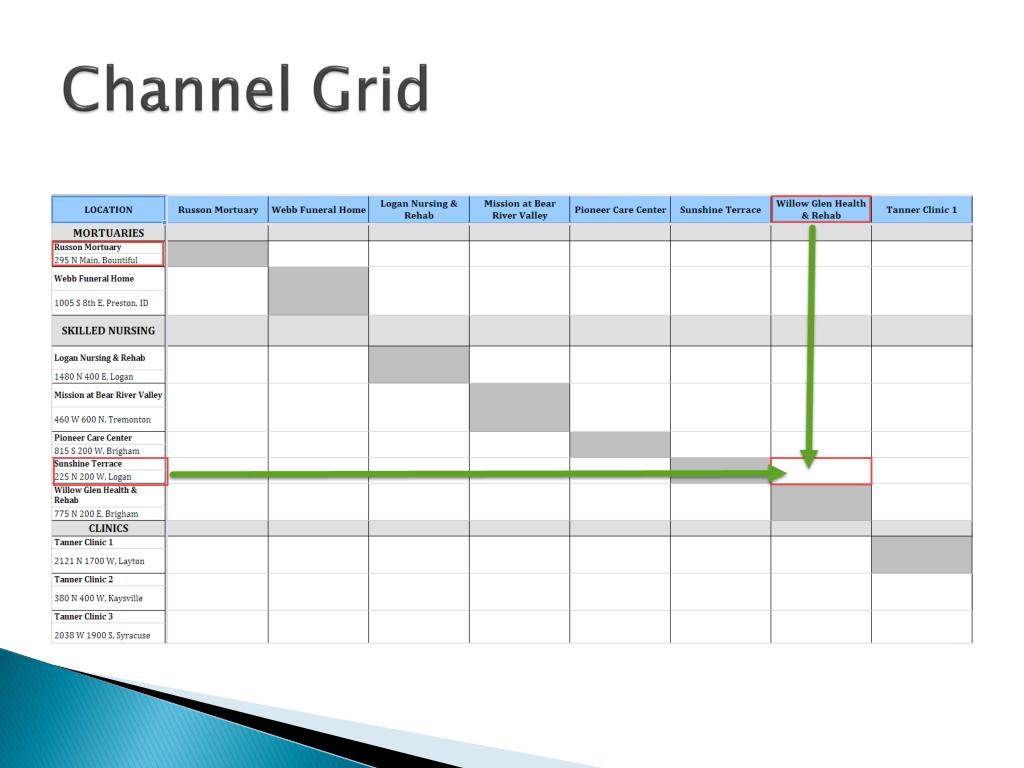 Channel Grid

| LOCATION | Russon Mortuary | Webb Funeral Home | Logan Nursing & Rehab | Mission at Bear River Valley | Pioneer Care Center | Sunshine Terrace | Willow Glen Health & Rehab | Tanner Clinic 1 |
|---|---|---|---|---|---|---|---|---|
| MORTUARIES | | | | | | | | |
| Russon Mortuary 295 N Main, Bountiful | | | | | | | | |
| Webb Funeral Home 1005 S 8th E, Preston, ID | | | | | | | | |
| SKILLED NURSING | | | | | | | | |
| Logan Nursing & Rehab 1480 N 400 E, Logan | | | | | | | | |
| Mission at Bear River Valley 460 W 600 N, Tremonton | | | | | | | | |
| Pioneer Care Center 815 S 200 W, Brigham | | | | | | | | |
| Sunshine Terrace 225 N 200 W, Logan | | | | | | | | |
| Willow Glen Health & Rehab 775 N 200 E, Brigham | | | | | | | | |
| CLINICS | | | | | | | | |
| Tanner Clinic 1 2121 N 1700 W, Layton | | | | | | | | |
| Tanner Clinic 2 380 N 400 W, Kaysville | | | | | | | | |
| Tanner Clinic 3 2038 W 1900 S, Syracuse | | | | | | | | |